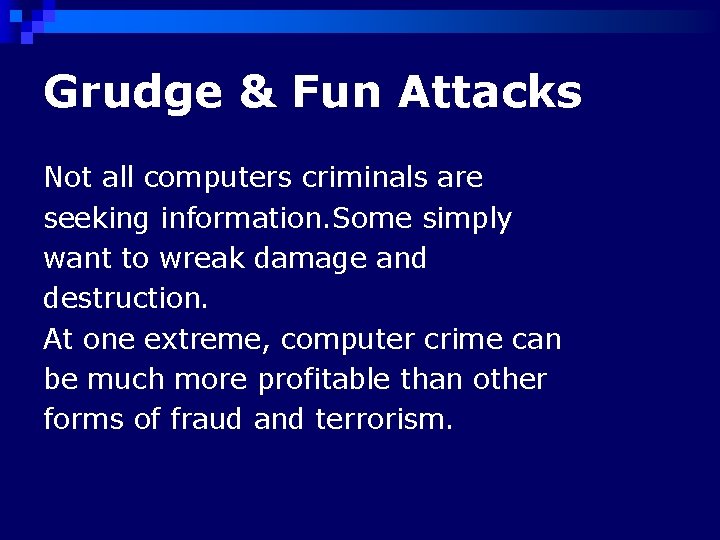 Grudge & Fun Attacks

Not all computers criminals are seeking information.Some simply want to wreak damage and destruction.
At one extreme, computer crime can be much more profitable than other forms of fraud and terrorism.